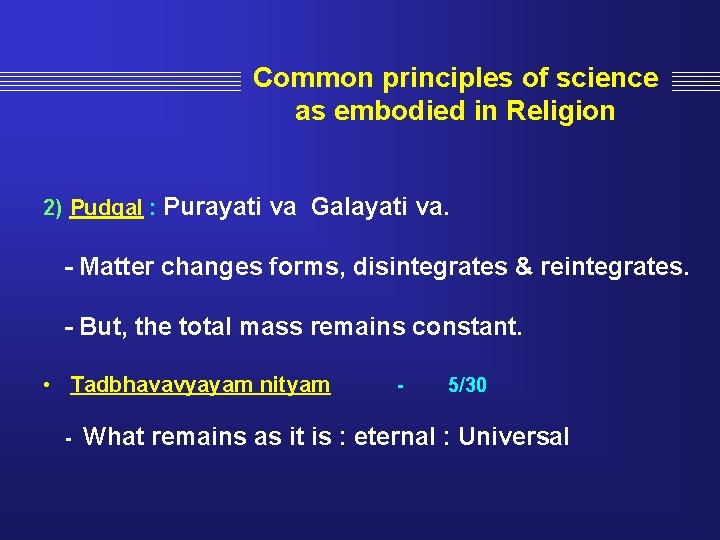 Common principles of science as embodied in Religion

2) Pudgal : Purayati va Galayati va.

- Matter changes forms, disintegrates & reintegrates.

- But, the total mass remains constant.

• Tadbhavavyayam nityam - 5/30

- What remains as it is : eternal : Universal